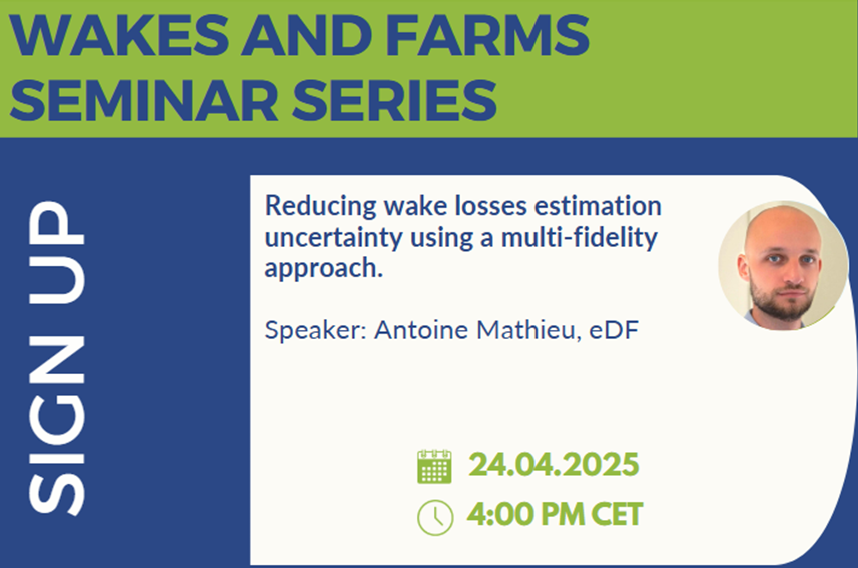 WAKES AND FARMS SEMINAR SERIES

SIGN UP

Reducing wake losses estimation uncertainty using a multi-fidelity approach.

Speaker: Antoine Mathieu, eDF

24.04.2025

4:00 PM CET